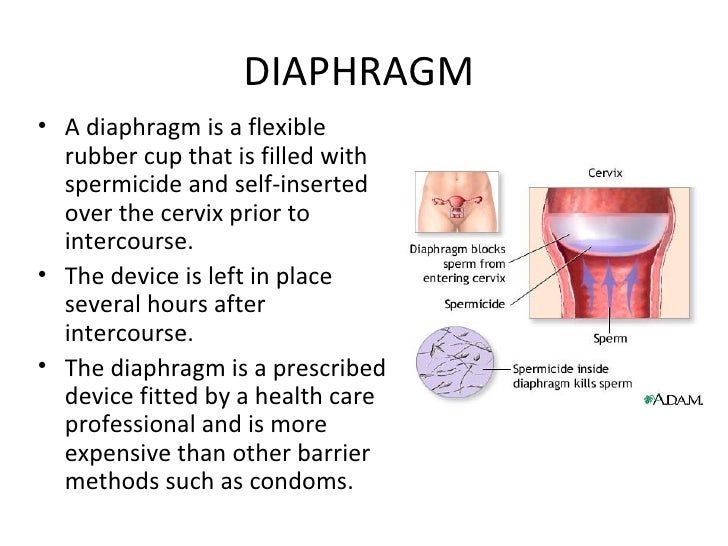 DIAPHRAGM

• A diaphragm is a flexible rubber cup that is filled with spermicide and self-inserted over the cervix prior to intercourse.

• The device is left in place several hours after intercourse.

• The diaphragm is a prescribed device fitted by a health care professional and is more expensive than other barrier methods such as condoms.

Cervix

Diaphragm blocks sperm from entering cervix

Spermicide

Sperm

Spermicide inside diaphragm kills sperm

A.D.A.M.